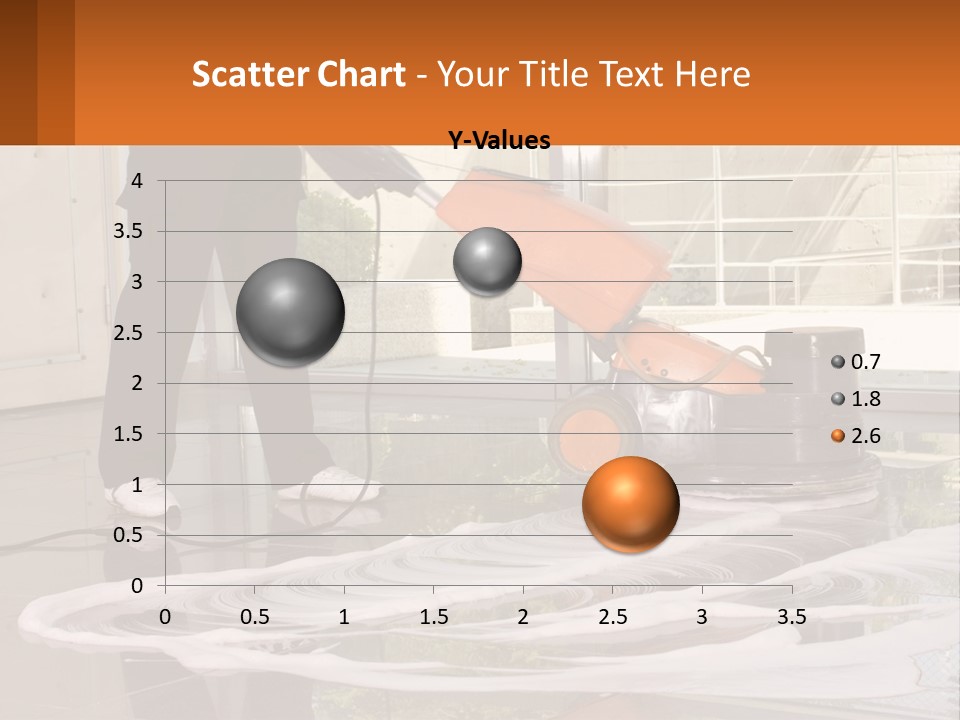 Scatter Chart - Your Title Text Here

Y-Values

4
3.5
3
2.5
2
1.5
1
0.5
0

0 0.5 1 1.5 2 2.5 3 3.5

0.7
1.8
2.6